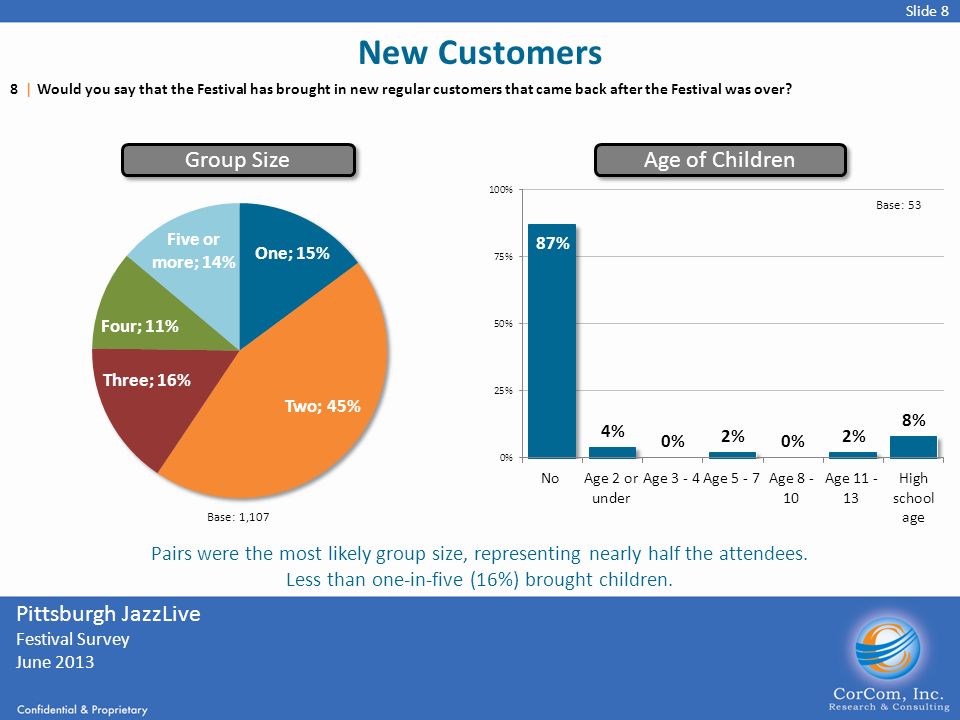 Slide 8

New Customers

8 | Would you say that the Festival has brought in new regular customers that came back after the Festival was over?

Group Size

One; 15%
Two; 45%
Three; 16%
Four; 11%
Five or more; 14%

Base: 1,107

Age of Children

Base: 53

100%
75%
50%
25%
0%

87%
4%
0%
2%
0%
2%
8%

No
Age 2 or under
Age 3 - 4
Age 5 - 7
Age 8 - 10
Age 11 - 13
High school age

Pairs were the most likely group size, representing nearly half the attendees.
Less than one-in-five (16%) brought children.

Pittsburgh JazzLive
Festival Survey
June 2013

Confidential & Proprietary

CorCom, Inc.
Research & Consulting